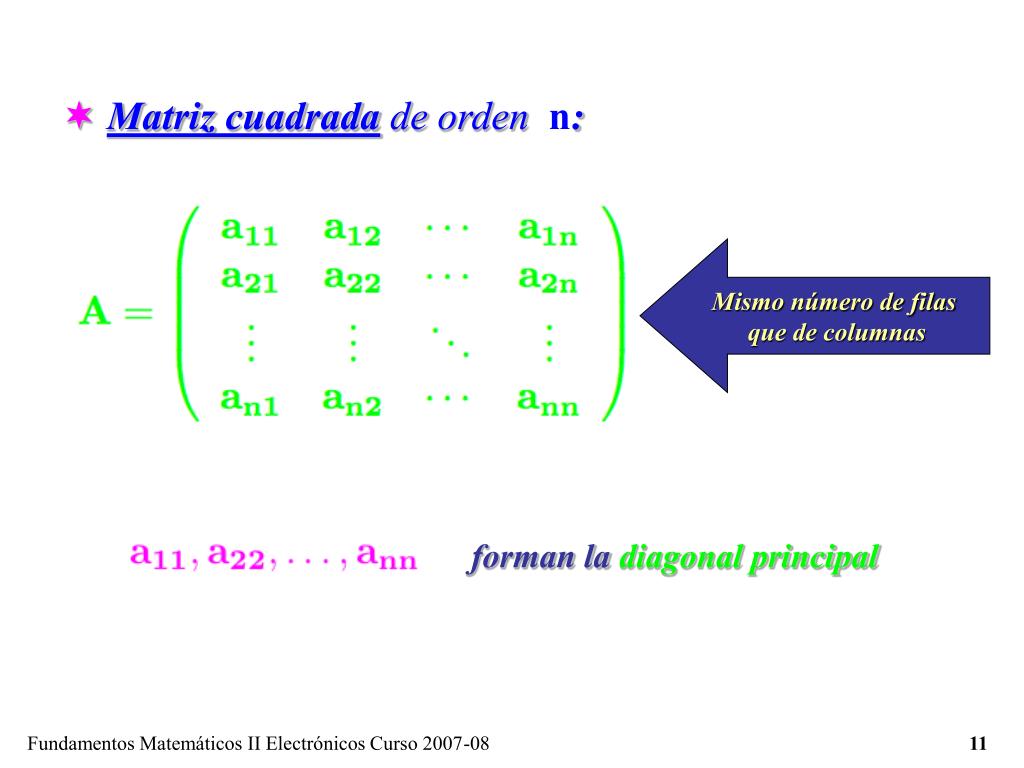 ✶ Matriz cuadrada de orden n:

$A = \begin{pmatrix} a_{11} & a_{12} & \cdots & a_{1n} \\ a_{21} & a_{22} & \cdots & a_{2n} \\ \vdots & \vdots & \ddots & \vdots \\ a_{n1} & a_{n2} & \cdots & a_{nn} \end{pmatrix}$

Mismo número de filas que de columnas

$a_{11}, a_{22}, \ldots, a_{nn}$ forman la diagonal principal

Fundamentos Matemáticos II Electrónicos Curso 2007-08

11